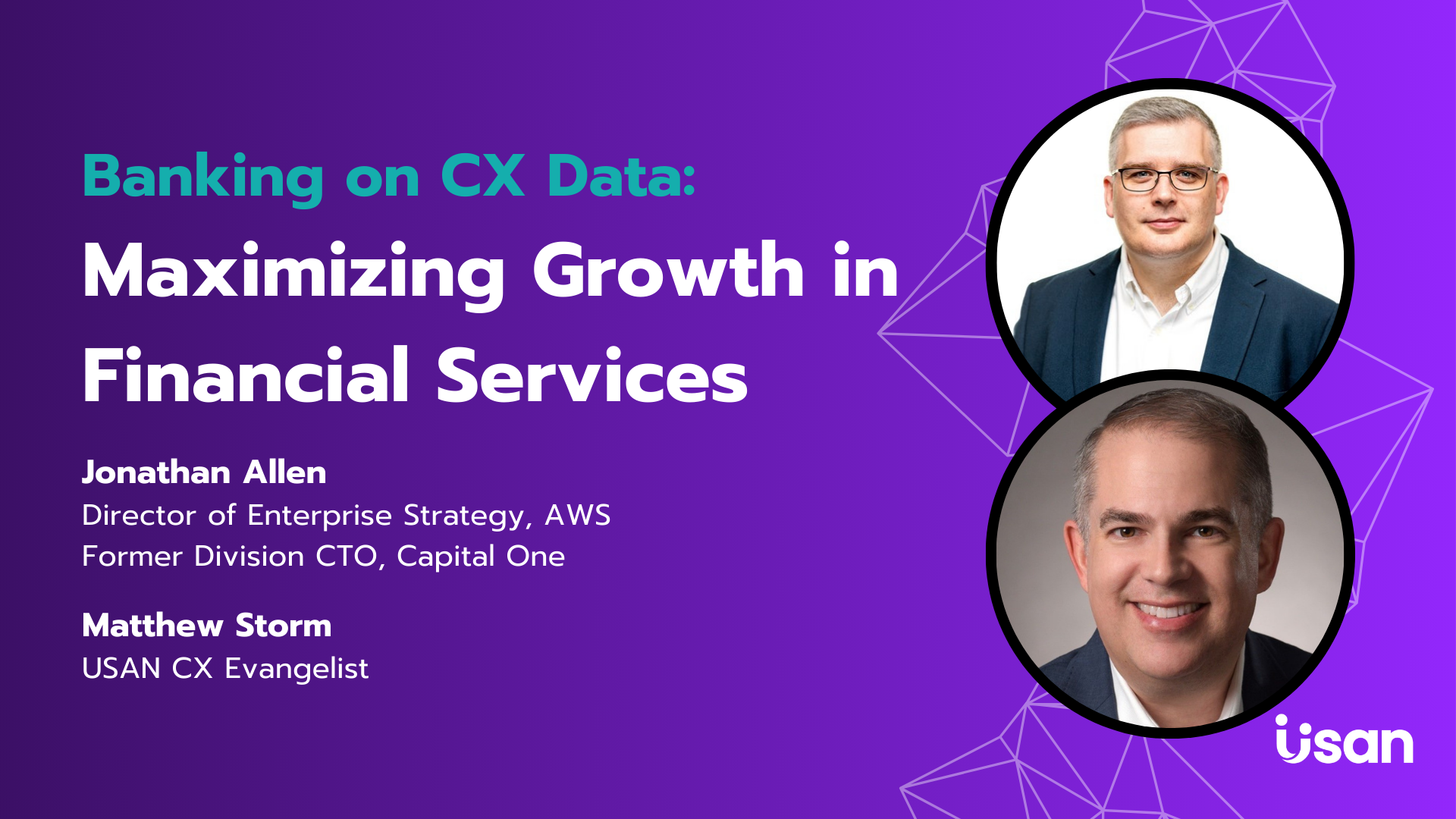 Banking on CX Data:
Maximizing Growth in Financial Services

Jonathan Allen
Director of Enterprise Strategy, AWS
Former Division CTO, Capital One

Matthew Storm
USAN CX Evangelist

usan